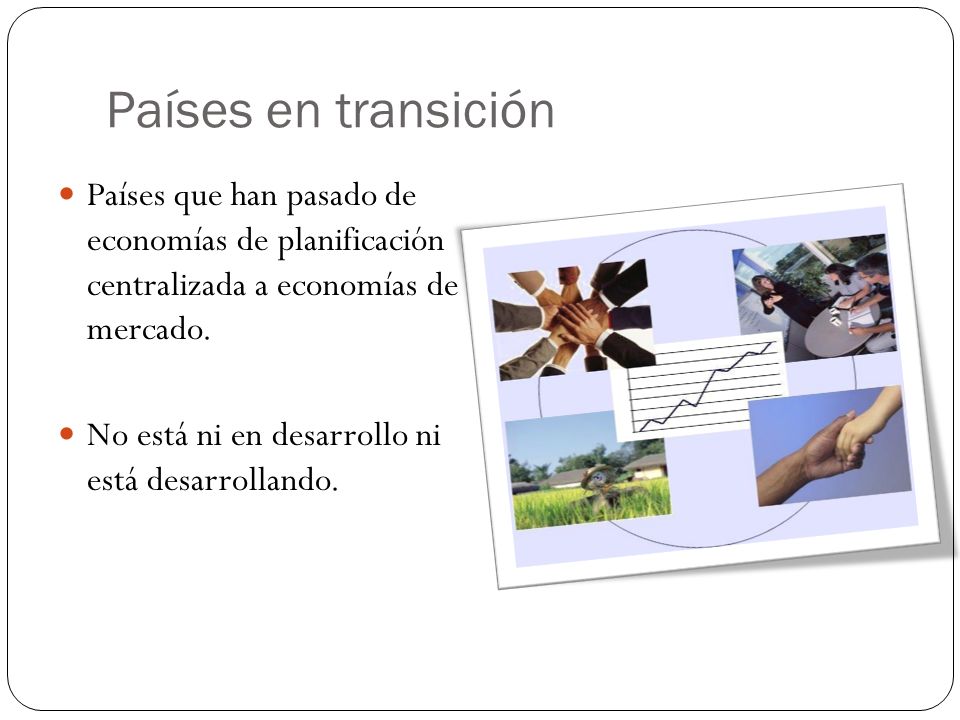 Países en transición

Países que han pasado de economías de planificación centralizada a economías de mercado.

No está ni en desarrollo ni está desarrollando.